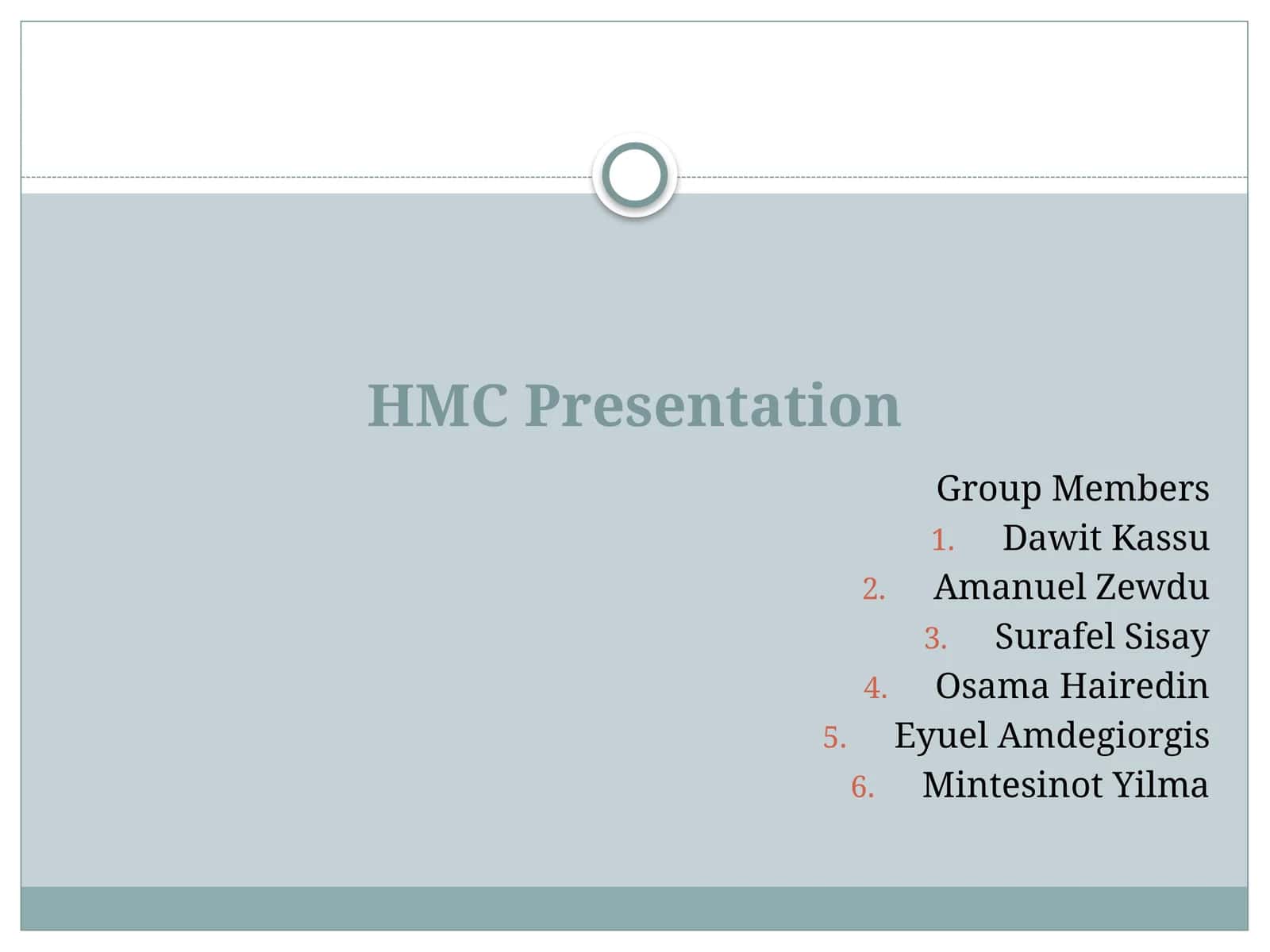 HMC Presentation

Group Members
1. Dawit Kassu
2. Amanuel Zewdu
3. Surafel Sisay
4. Osama Hairedin
5. Eyuel Amdegiorgis
6. Mintesinot Yilma